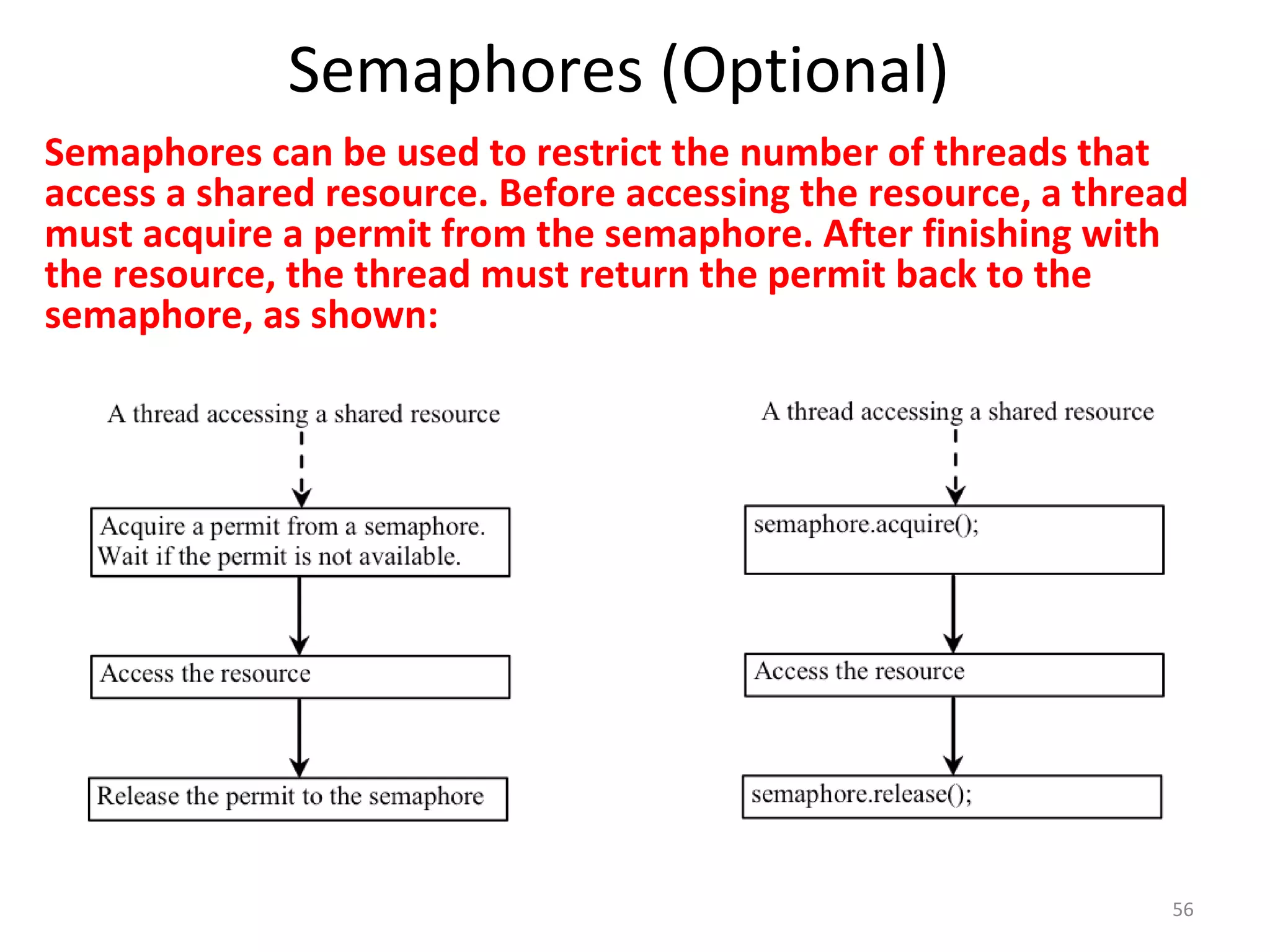 Semaphores (Optional)

Semaphores can be used to restrict the number of threads that access a shared resource. Before accessing the resource, a thread must acquire a permit from the semaphore. After finishing with the resource, the thread must return the permit back to the semaphore, as shown:

A thread accessing a shared resource

Acquire a permit from a semaphore. Wait if the permit is not available.

Access the resource

Release the permit to the semaphore

A thread accessing a shared resource

semaphore.acquire();

Access the resource

semaphore.release();

56